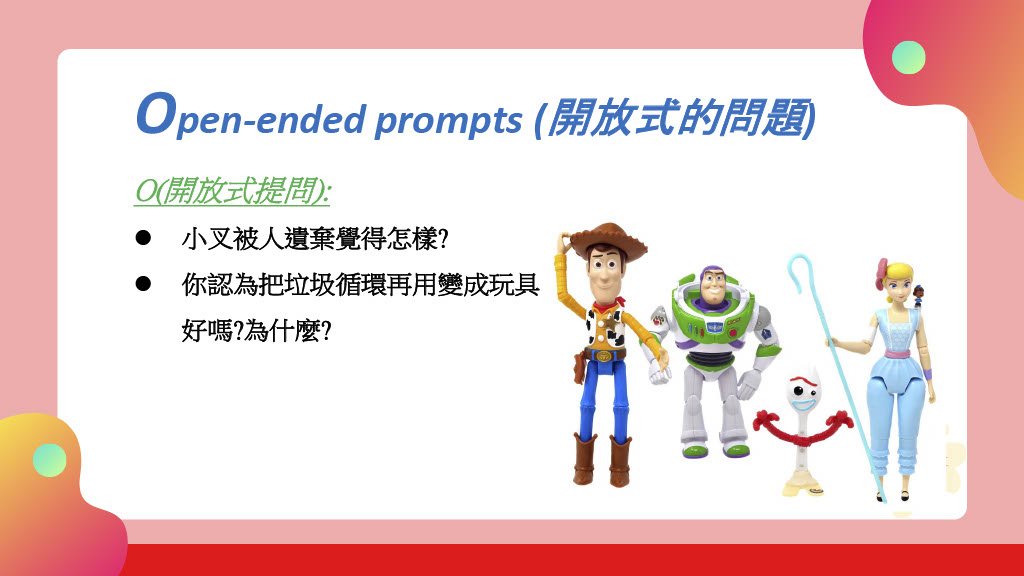 Open-ended prompts (開放式的問題)

O(開放式提問):

● 小叉被人遺棄覺得怎樣?

● 你認為把垃圾循環再用變成玩具好嗎?為什麼?